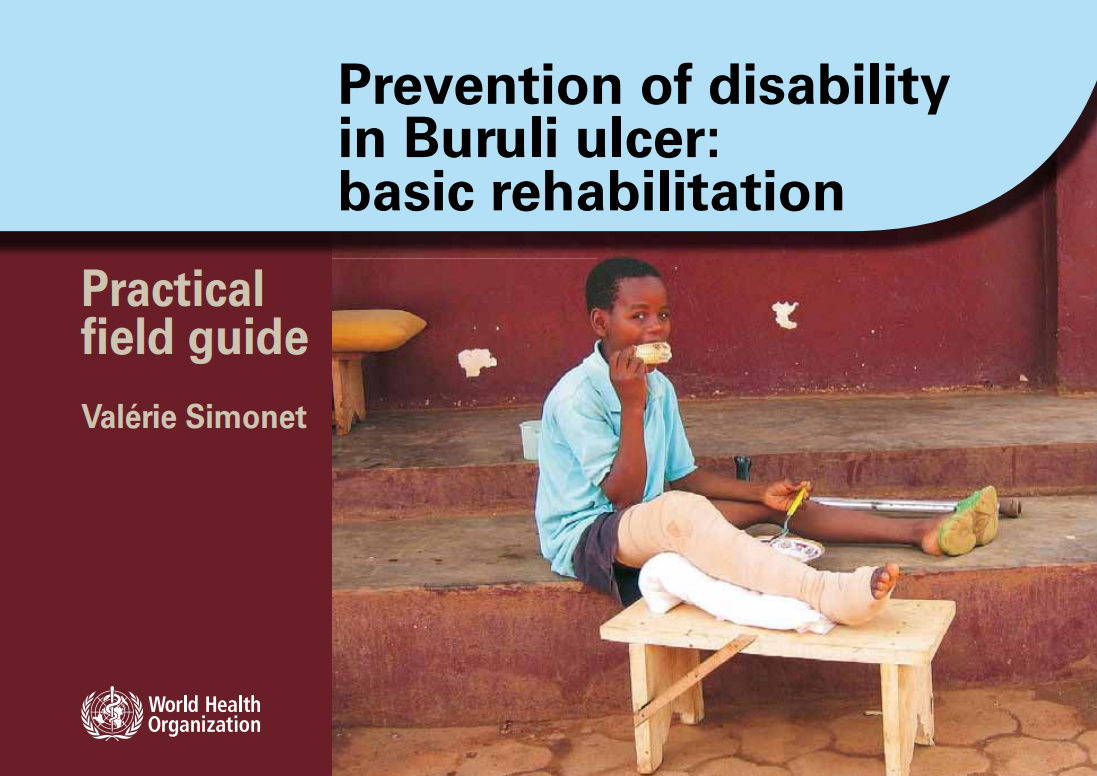 Prevention of disability in Buruli ulcer: basic rehabilitation

Practical field guide

Valérie Simonet

World Health Organization